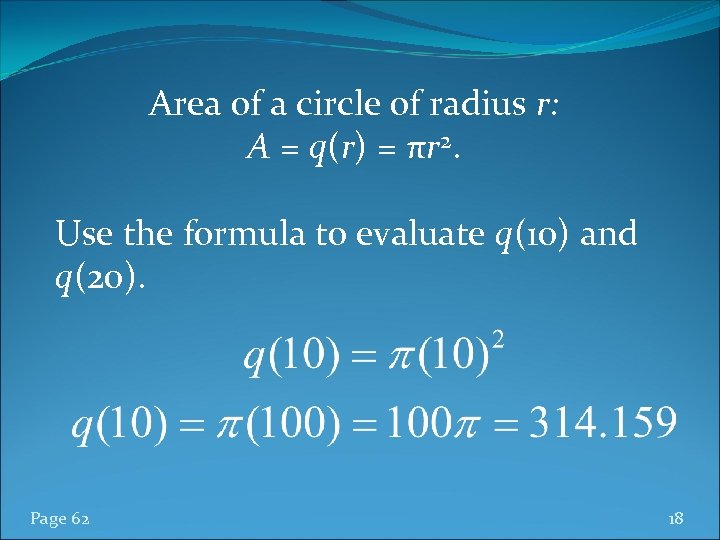 Area of a circle of radius $r$:
$A = q(r) = \pi r^2$.

Use the formula to evaluate $q(10)$ and $q(20)$.

$q(10) = \pi(10)^2$

$q(10) = \pi(100) = 100\pi = 314.159$

Page 62

18